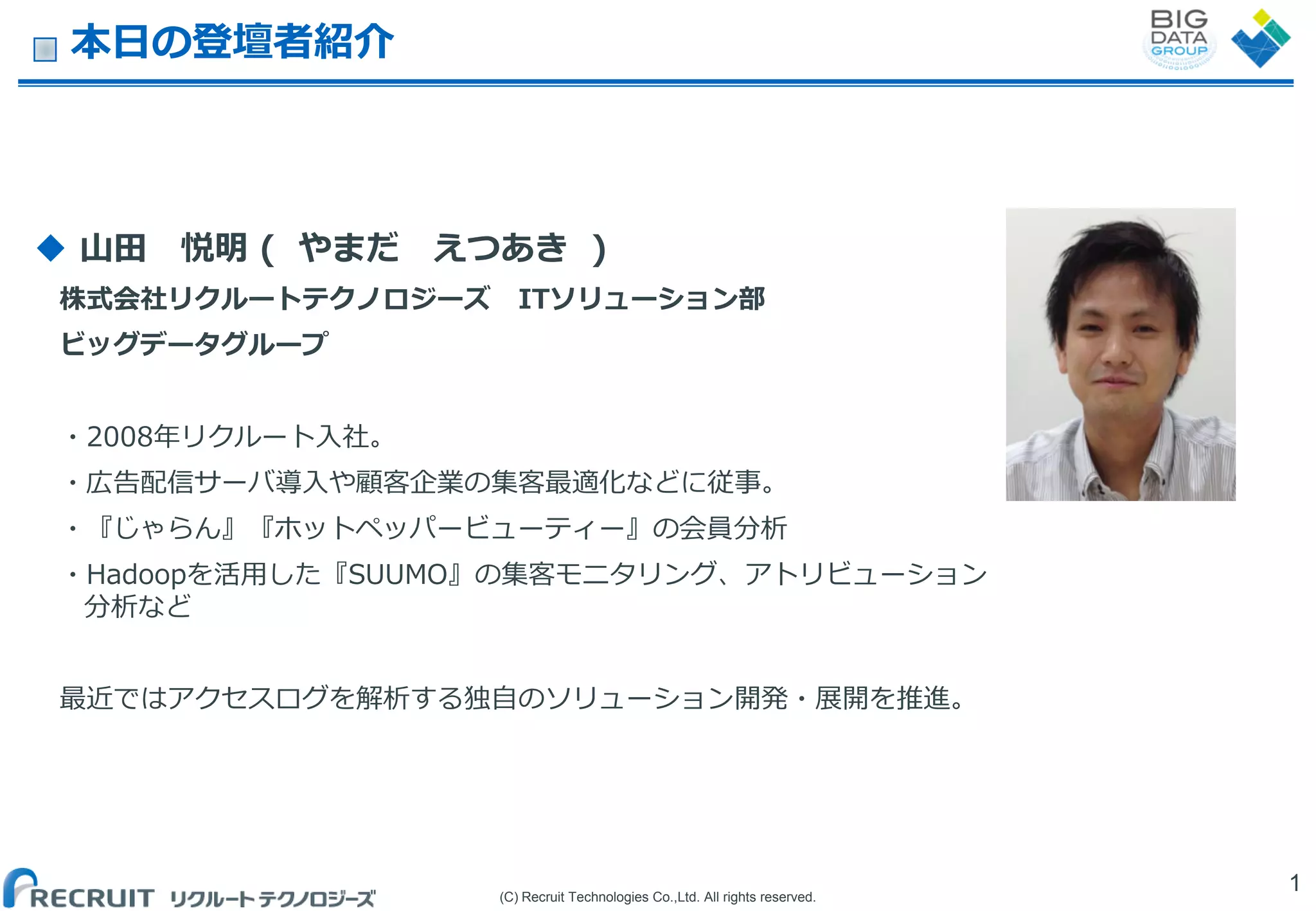 本日の登壇者紹介

BIG DATA GROUP

◆ 山田　悦明（ やまだ　えつあき ）
株式会社リクルートテクノロジーズ　ITソリューション部
ビッグデータグループ

・2008年リクルート入社。
・広告配信サーバ導入や顧客企業の集客最適化などに従事。
・『じゃらん』『ホットペッパービューティー』の会員分析
・Hadoopを活用した『SUUMO』の集客モニタリング、アトリビューション分析など

最近ではアクセスログを解析する独自のソリューション開発・展開を推進。

RECRUIT リクルートテクノロジーズ

(C) Recruit Technologies Co.,Ltd. All rights reserved.

1